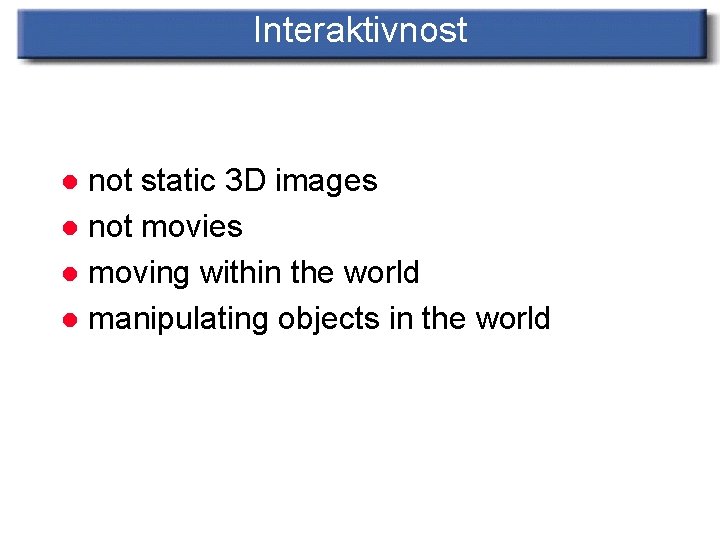 Interaktivnost

- not static 3D images
- not movies
- moving within the world
- manipulating objects in the world